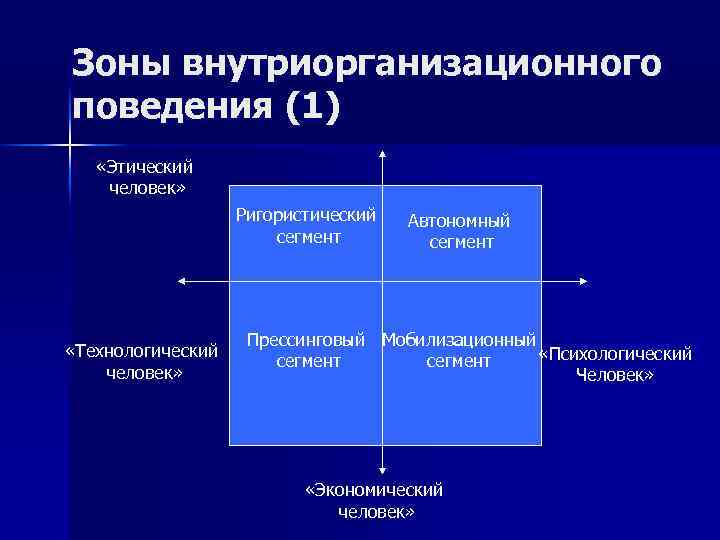 Зоны внутриорганизационного поведения (1)

«Этический человек»

Ригористический сегмент

Автономный сегмент

«Технологический человек»

Прессинговый сегмент

Мобилизационный сегмент

«Психологический Человек»

«Экономический человек»